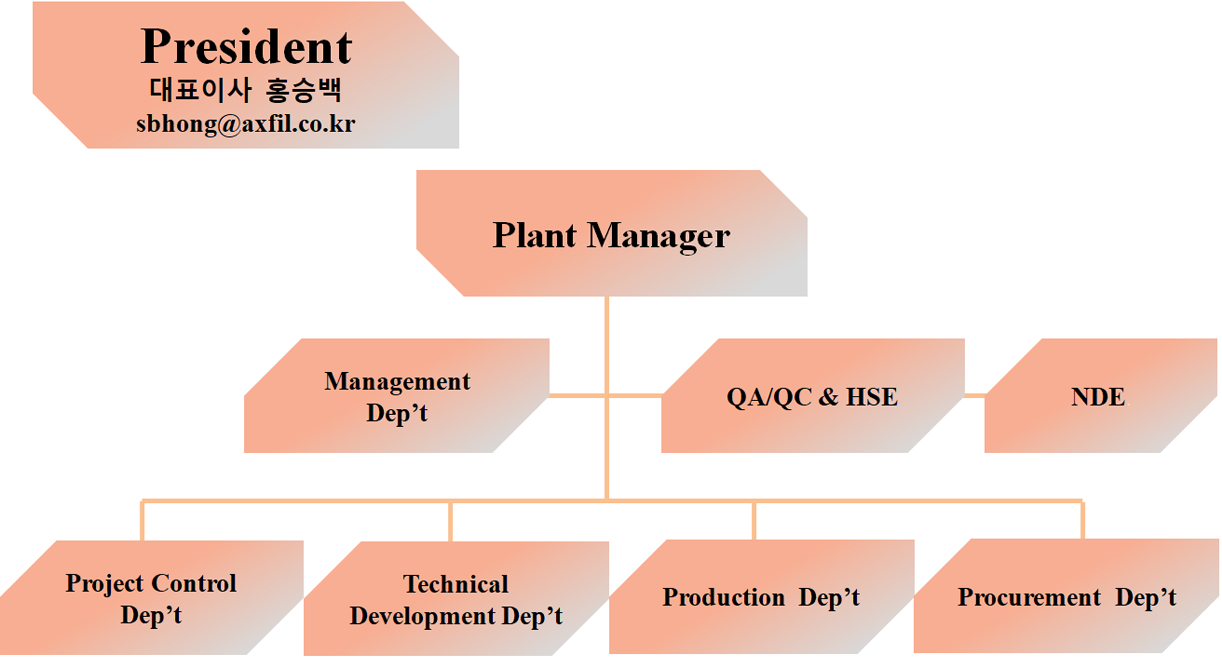 President
대표이사 홍승백
sbhong@axfil.co.kr

Plant Manager

Management Dep’t

QA/QC & HSE

NDE

Project Control Dep’t

Technical Development Dep’t

Production Dep’t

Procurement Dep’t